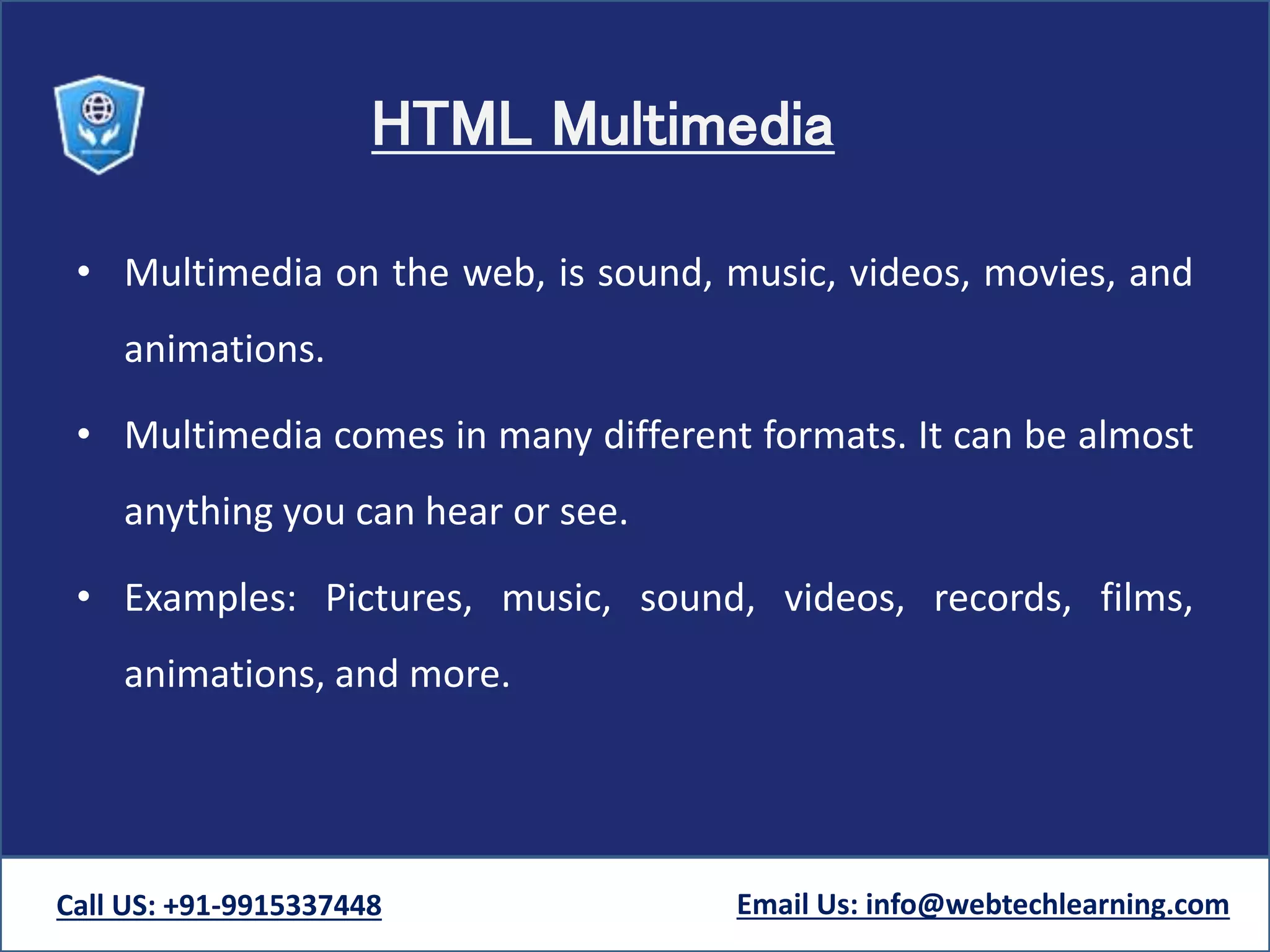 HTML Multimedia

• Multimedia on the web, is sound, music, videos, movies, and animations.

• Multimedia comes in many different formats. It can be almost anything you can hear or see.

• Examples: Pictures, music, sound, videos, records, films, animations, and more.

Call US: +91-9915337448

Email Us: info@webtechlearning.com